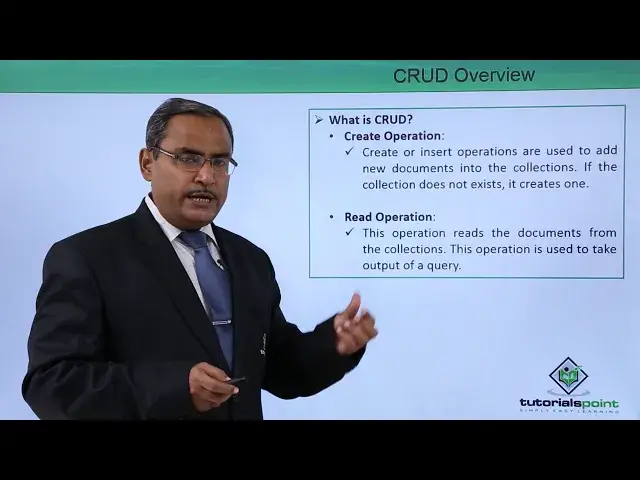 CRUD Overview

➢ What is CRUD?

• Create Operation:

✓ Create or insert operations are used to add new documents into the collections. If the collection does not exists, it creates one.

• Read Operation:

✓ This operation reads the documents from the collections. This operation is used to take output of a query.

tutorialspoint
SIMPLY EASY LEARNING